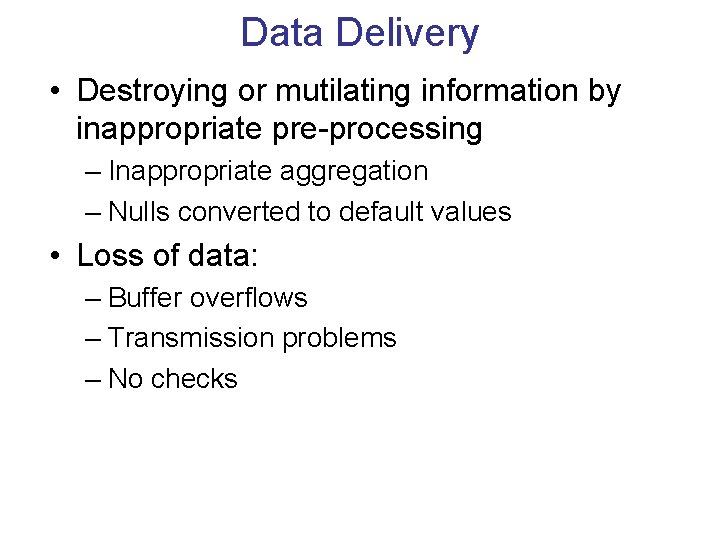 Data Delivery

• Destroying or mutilating information by inappropriate pre-processing
  – Inappropriate aggregation
  – Nulls converted to default values
• Loss of data:
  – Buffer overflows
  – Transmission problems
  – No checks